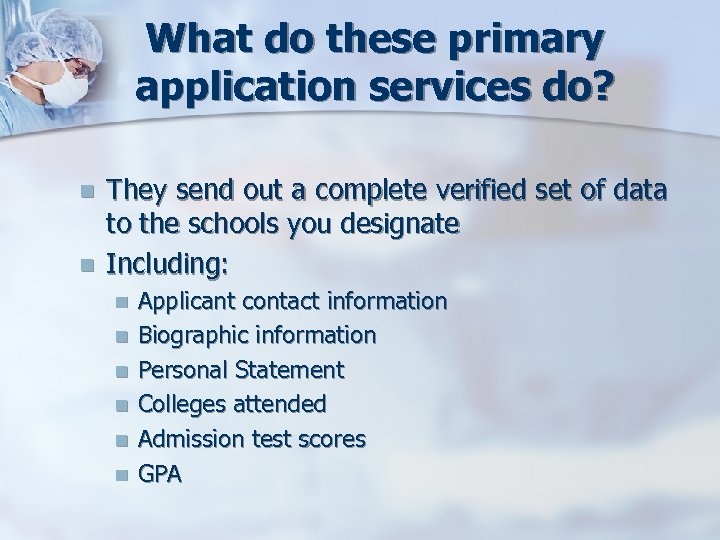 What do these primary application services do?

- They send out a complete verified set of data to the schools you designate
- Including:
  - Applicant contact information
  - Biographic information
  - Personal Statement
  - Colleges attended
  - Admission test scores
  - GPA